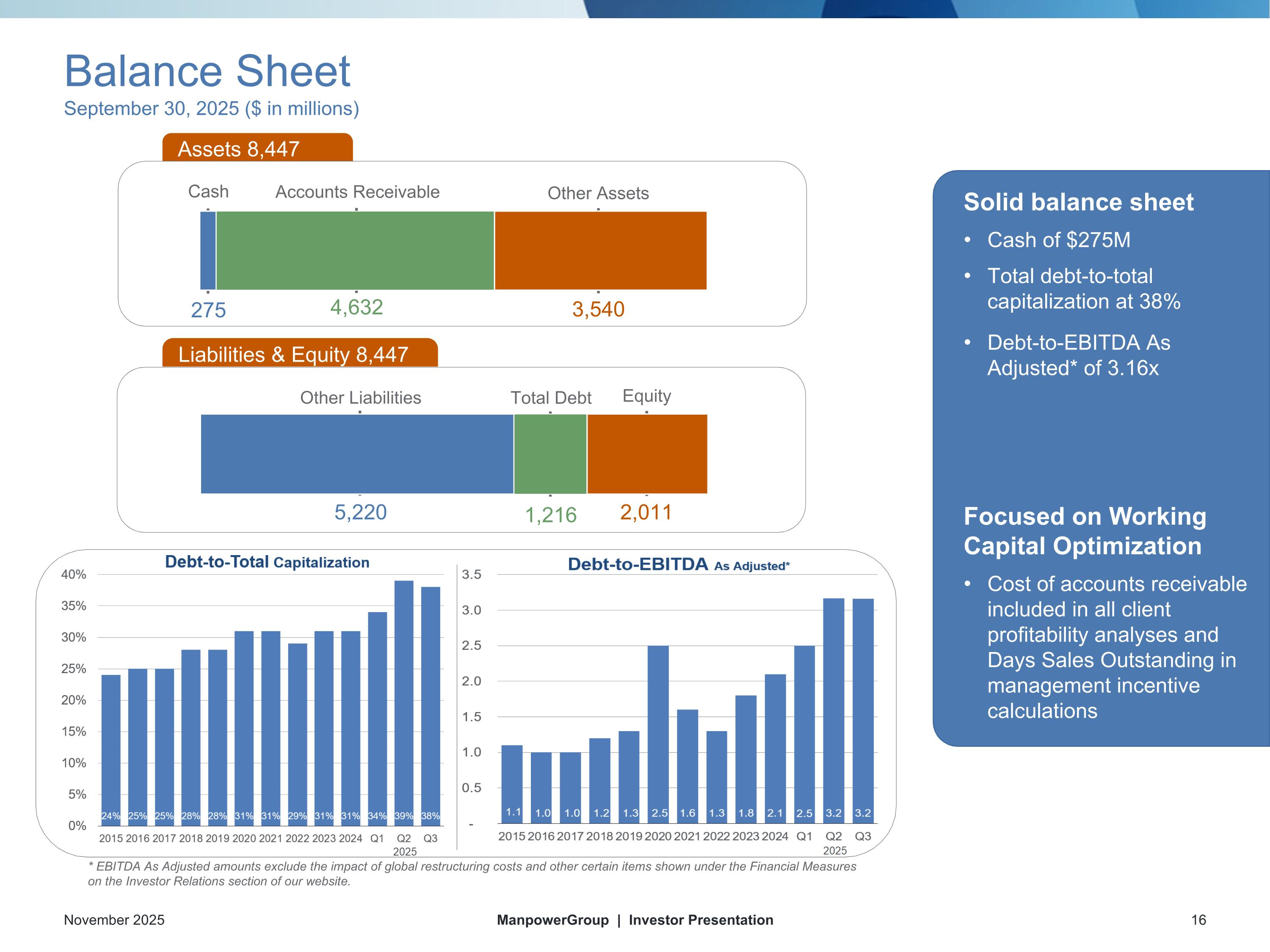 Balance Sheet
September 30, 2025 ($ in millions)

Assets 8,447

Cash
Accounts Receivable
Other Assets

275
4,632
3,540

Liabilities & Equity 8,447

Other Liabilities
Total Debt
Equity

5,220
1,216
2,011

Debt-to-Total Capitalization

40%
35%
30%
25%
20%
15%
10%
5%
0%

24% 25% 25% 28% 28% 31% 31% 29% 31% 31% 34% 39% 38%

2015 2016 2017 2018 2019 2020 2021 2022 2023 2024 Q1 Q2 Q3
2025

Debt-to-EBITDA As Adjusted*

3.5
3.0
2.5
2.0
1.5
1.0
0.5
-

1.1 1.0 1.0 1.2 1.3 2.5 1.6 1.3 1.8 2.1 2.5 3.2 3.2

2015 2016 2017 2018 2019 2020 2021 2022 2023 2024 Q1 Q2 Q3
2025

* EBITDA As Adjusted amounts exclude the impact of global restructuring costs and other certain items shown under the Financial Measures on the Investor Relations section of our website.

Solid balance sheet

• Cash of $275M

• Total debt-to-total capitalization at 38%

• Debt-to-EBITDA As Adjusted* of 3.16x

Focused on Working Capital Optimization

• Cost of accounts receivable included in all client profitability analyses and Days Sales Outstanding in management incentive calculations

November 2025
ManpowerGroup | Investor Presentation
16